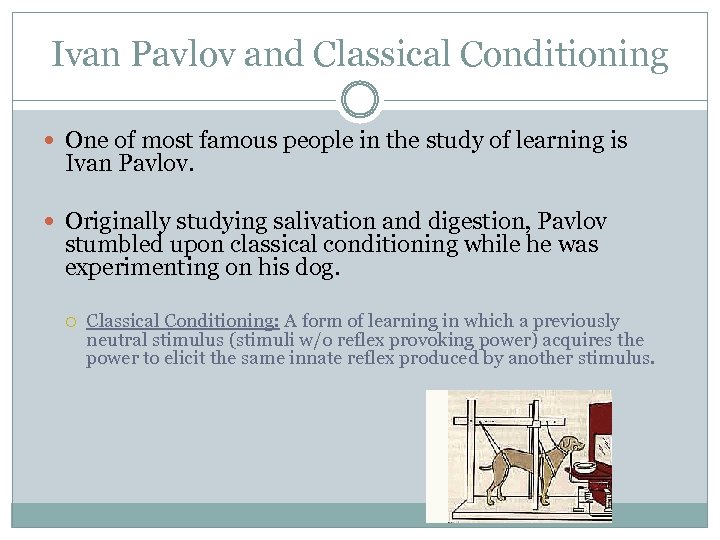 Ivan Pavlov and Classical Conditioning

One of most famous people in the study of learning is Ivan Pavlov.

Originally studying salivation and digestion, Pavlov stumbled upon classical conditioning while he was experimenting on his dog.

Classical Conditioning: A form of learning in which a previously neutral stimulus (stimuli w/o reflex provoking power) acquires the power to elicit the same innate reflex produced by another stimulus.